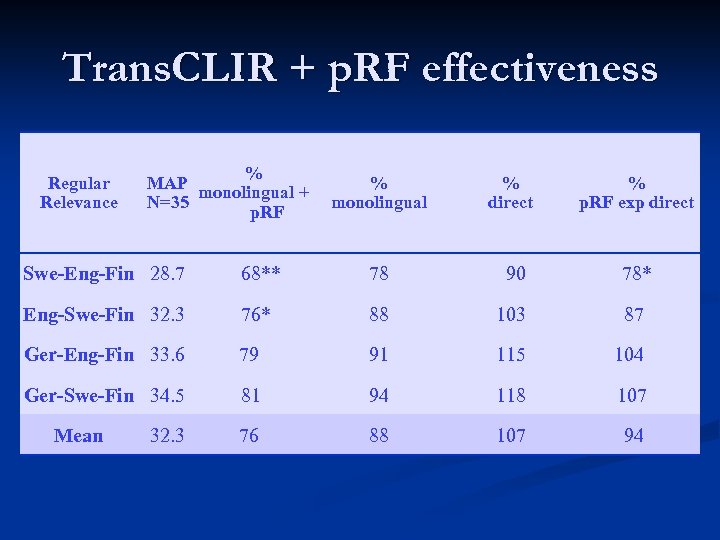 TransCLIR + pRF effectiveness

| Regular Relevance | MAP N=35 | % monolingual + pRF | % monolingual | % direct | % pRF exp direct |
|---|---|---|---|---|---|
| Swe-Eng-Fin | 28.7 | 68** | 78 | 90 | 78* |
| Eng-Swe-Fin | 32.3 | 76* | 88 | 103 | 87 |
| Ger-Eng-Fin | 33.6 | 79 | 91 | 115 | 104 |
| Ger-Swe-Fin | 34.5 | 81 | 94 | 118 | 107 |
| Mean | 32.3 | 76 | 88 | 107 | 94 |